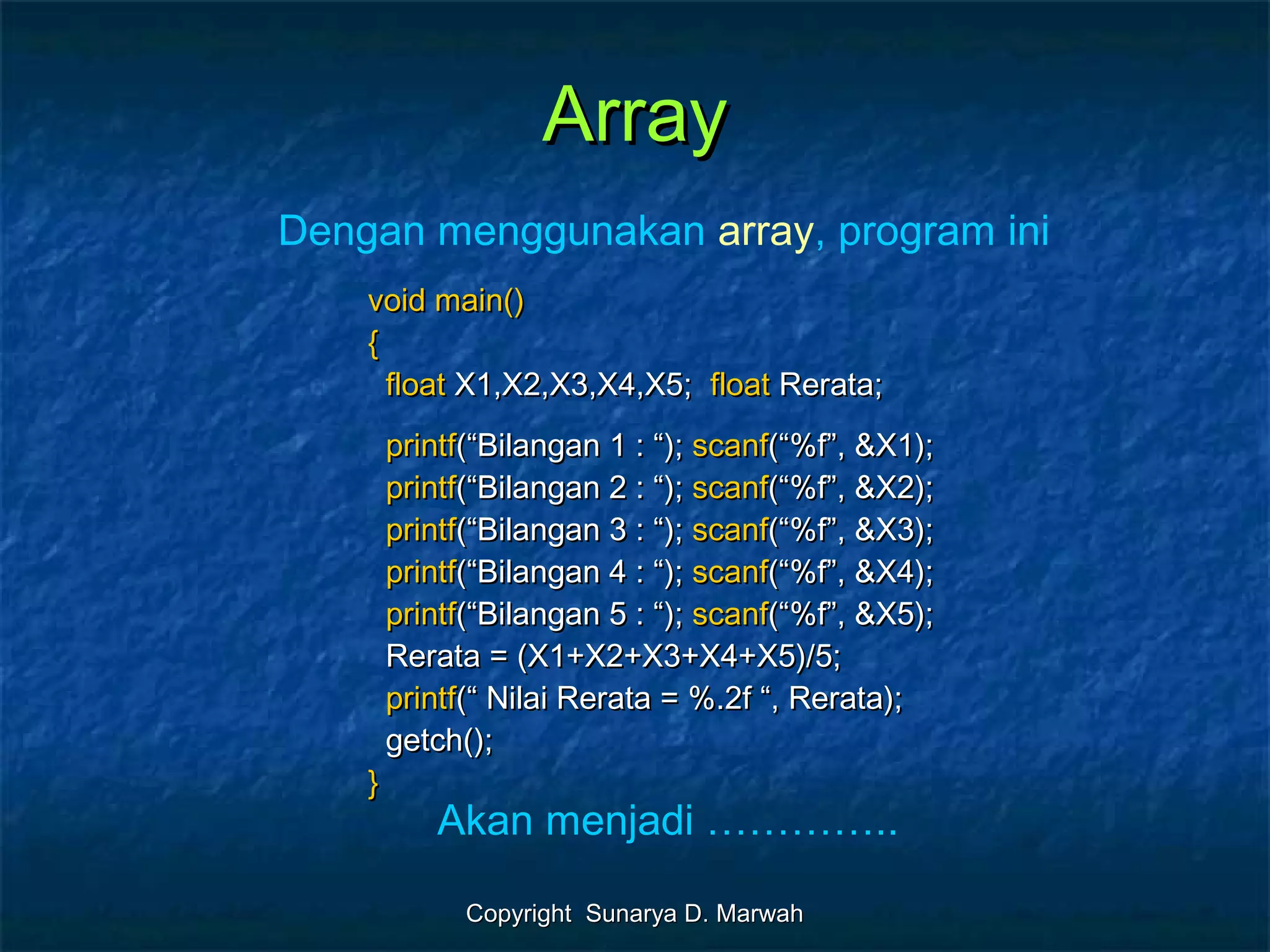 Array

Dengan menggunakan array, program ini

void main()
{
float X1,X2,X3,X4,X5; float Rerata;

printf(“Bilangan 1 : “); scanf(“%f”, &X1);
printf(“Bilangan 2 : “); scanf(“%f”, &X2);
printf(“Bilangan 3 : “); scanf(“%f”, &X3);
printf(“Bilangan 4 : “); scanf(“%f”, &X4);
printf(“Bilangan 5 : “); scanf(“%f”, &X5);
Rerata = (X1+X2+X3+X4+X5)/5;
printf(“ Nilai Rerata = %.2f “, Rerata);
getch();
}

Akan menjadi …………..

Copyright Sunarya D. Marwah